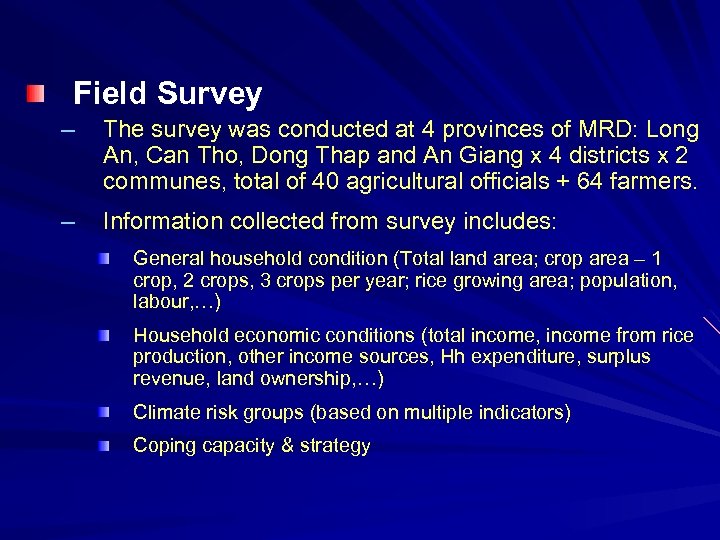 Field Survey

– The survey was conducted at 4 provinces of MRD: Long An, Can Tho, Dong Thap and An Giang x 4 districts x 2 communes, total of 40 agricultural officials + 64 farmers.

– Information collected from survey includes:

General household condition (Total land area; crop area – 1 crop, 2 crops, 3 crops per year; rice growing area; population, labour,…)

Household economic conditions (total income, income from rice production, other income sources, Hh expenditure, surplus revenue, land ownership,…)

Climate risk groups (based on multiple indicators)

Coping capacity & strategy